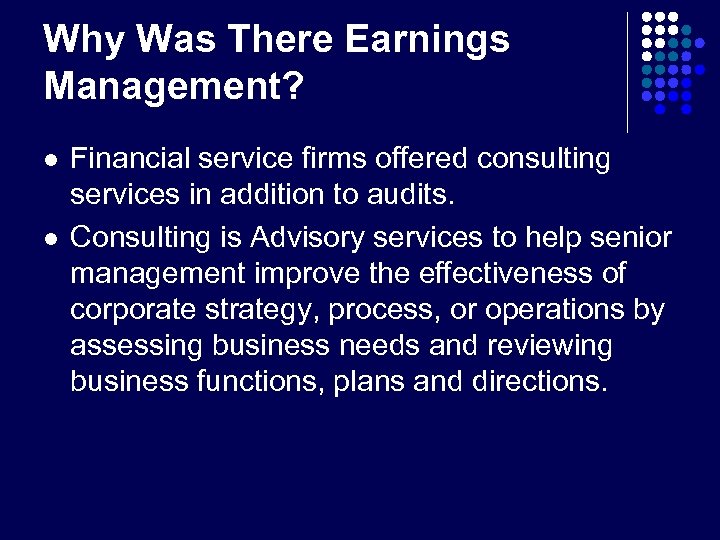 Why Was There Earnings Management?

- Financial service firms offered consulting services in addition to audits.
- Consulting is Advisory services to help senior management improve the effectiveness of corporate strategy, process, or operations by assessing business needs and reviewing business functions, plans and directions.